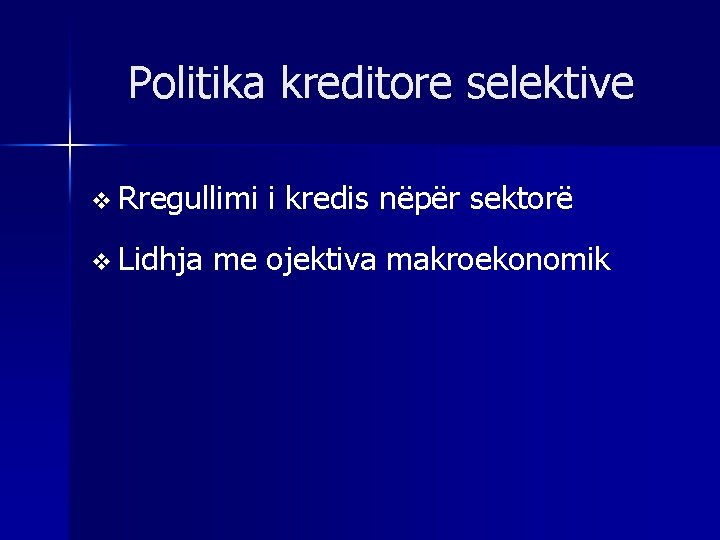 Politika kreditore selektive

❖ Rregullimi i kredis nëpër sektorë

❖ Lidhja me ojektiva makroekonomik